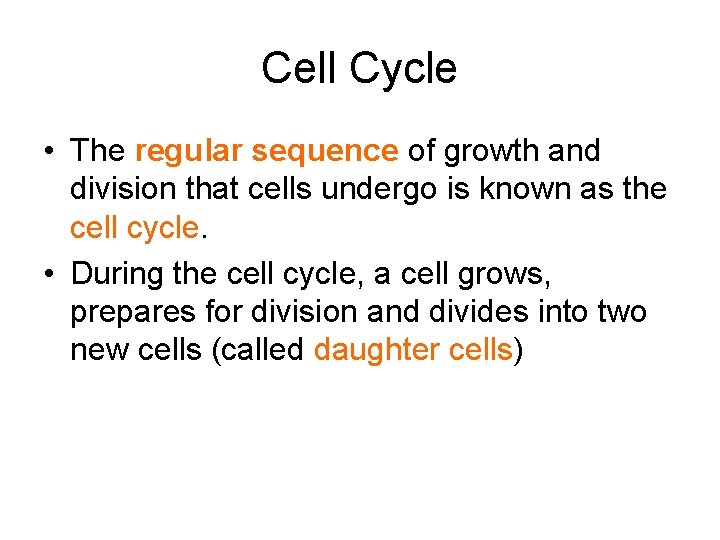 Cell Cycle

• The regular sequence of growth and division that cells undergo is known as the cell cycle.

• During the cell cycle, a cell grows, prepares for division and divides into two new cells (called daughter cells)